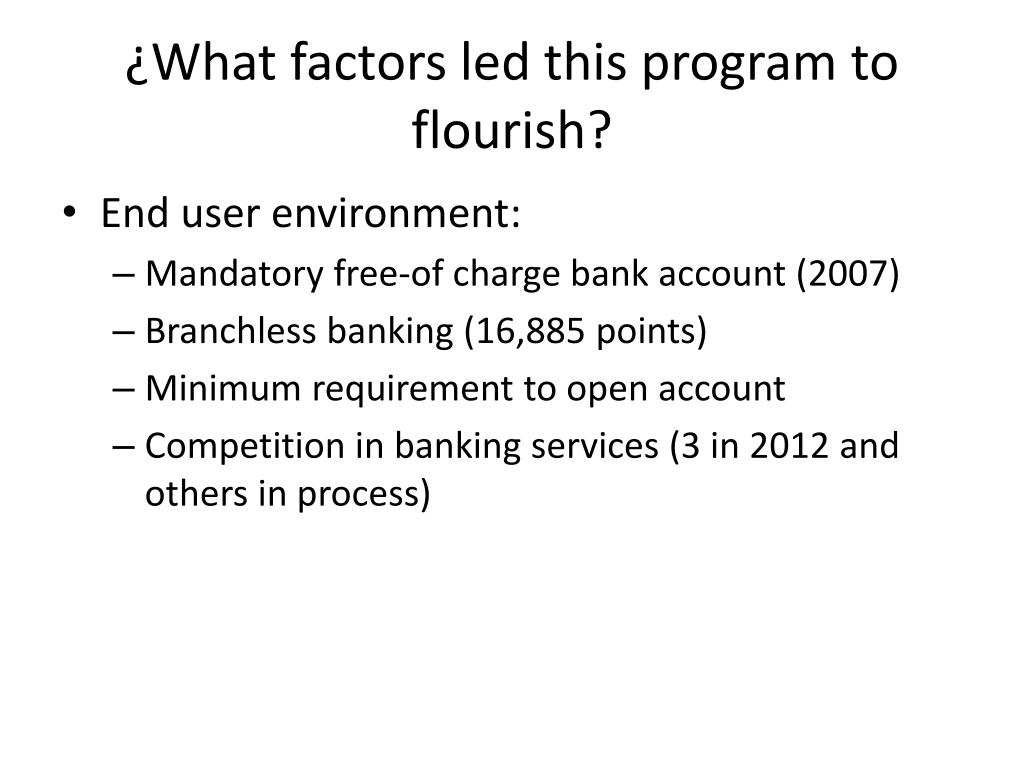 ¿What factors led this program to flourish?

• End user environment:
– Mandatory free-of charge bank account (2007)
– Branchless banking (16,885 points)
– Minimum requirement to open account
– Competition in banking services (3 in 2012 and others in process)